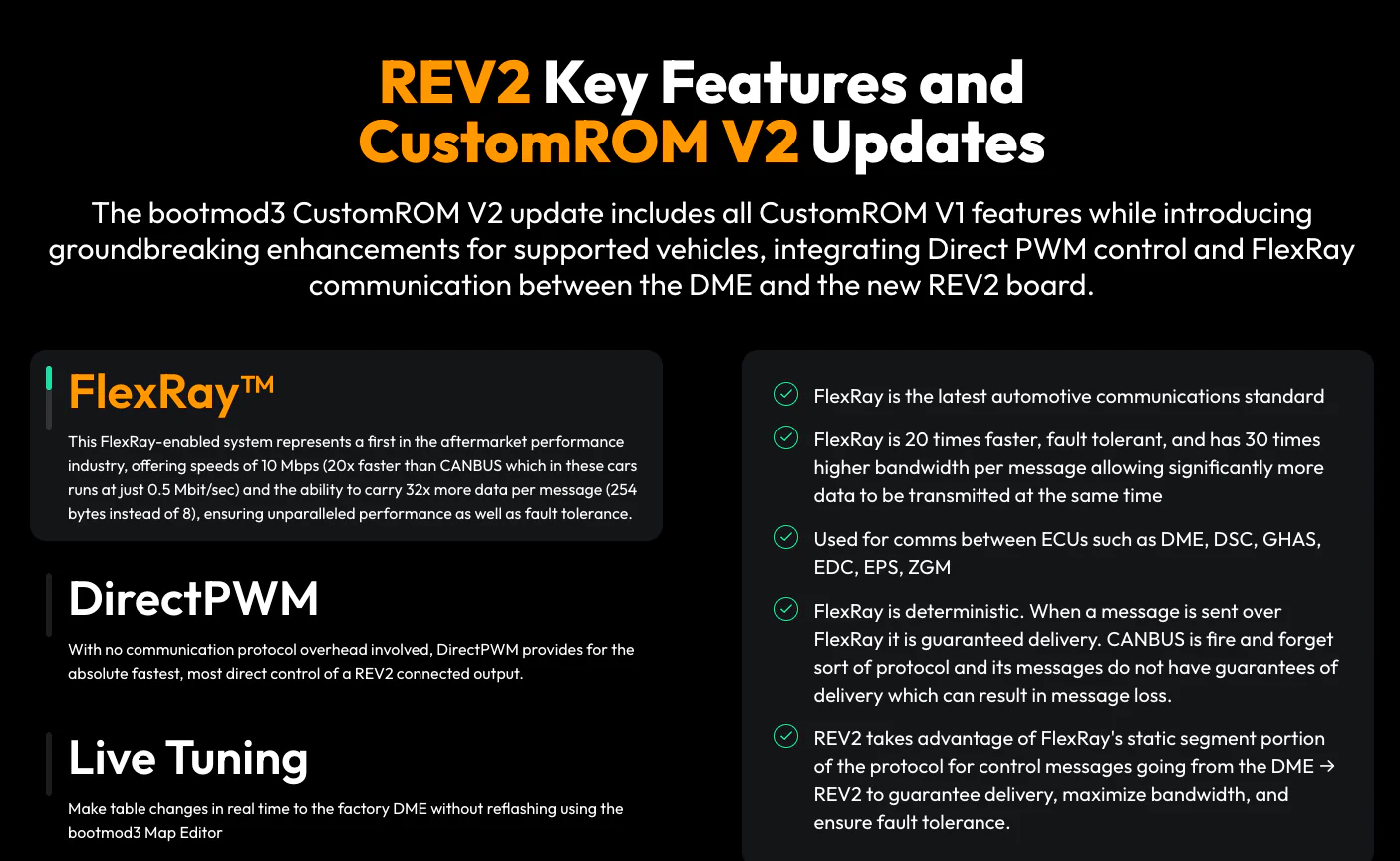 REV2 Key Features and CustomROM V2 Updates

The bootmod3 CustomROM V2 update includes all CustomROM V1 features while introducing groundbreaking enhancements for supported vehicles, integrating Direct PWM control and FlexRay communication between the DME and the new REV2 board.

FlexRay™

This FlexRay-enabled system represents a first in the aftermarket performance industry, offering speeds of 10 Mbps (20x faster than CANBUS which in these cars runs at just 0.5 Mbit/sec) and the ability to carry 32x more data per message (254 bytes instead of 8), ensuring unparalleled performance as well as fault tolerance.

DirectPWM

With no communication protocol overhead involved, DirectPWM provides for the absolute fastest, most direct control of a REV2 connected output.

Live Tuning

Make table changes in real time to the factory DME without reflashing using the bootmod3 Map Editor

FlexRay is the latest automotive communications standard

FlexRay is 20 times faster, fault tolerant, and has 30 times higher bandwidth per message allowing significantly more data to be transmitted at the same time

Used for comms between ECUs such as DME, DSC, GHAS, EDC, EPS, ZGM

FlexRay is deterministic. When a message is sent over FlexRay it is guaranteed delivery. CANBUS is fire and forget sort of protocol and its messages do not have guarantees of delivery which can result in message loss.

REV2 takes advantage of FlexRay's static segment portion of the protocol for control messages going from the DME → REV2 to guarantee delivery, maximize bandwidth, and ensure fault tolerance.